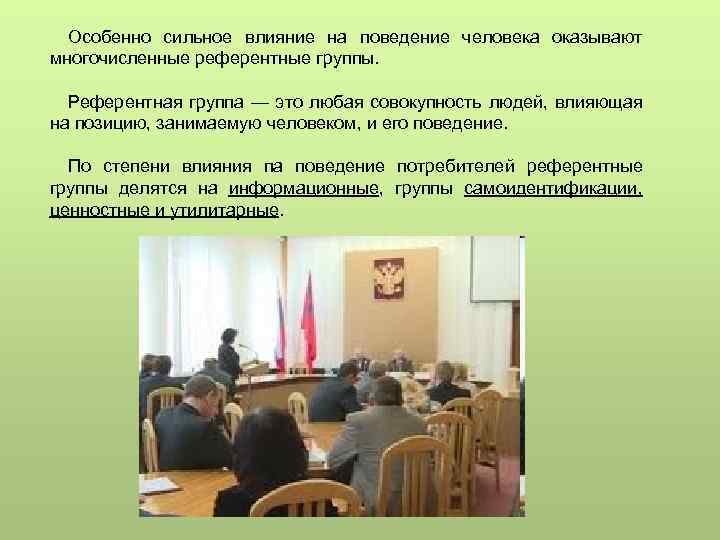 Особенно сильное влияние на поведение человека оказывают многочисленные референтные группы.

Референтная группа — это любая совокупность людей, влияющая на позицию, занимаемую человеком, и его поведение.

По степени влияния па поведение потребителей референтные группы делятся на информационные, группы самоидентификации, ценностные и утилитарные.